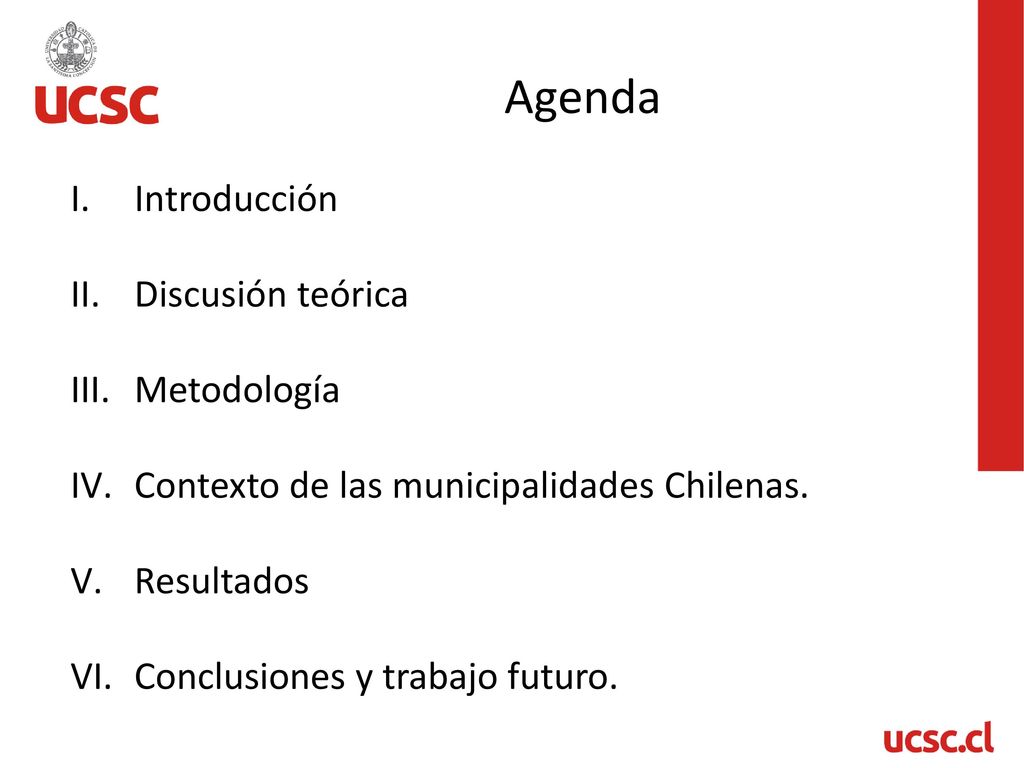 UCSC

Agenda

I. Introducción

II. Discusión teórica

III. Metodología

IV. Contexto de las municipalidades Chilenas.

V. Resultados

VI. Conclusiones y trabajo futuro.

ucsc.cl